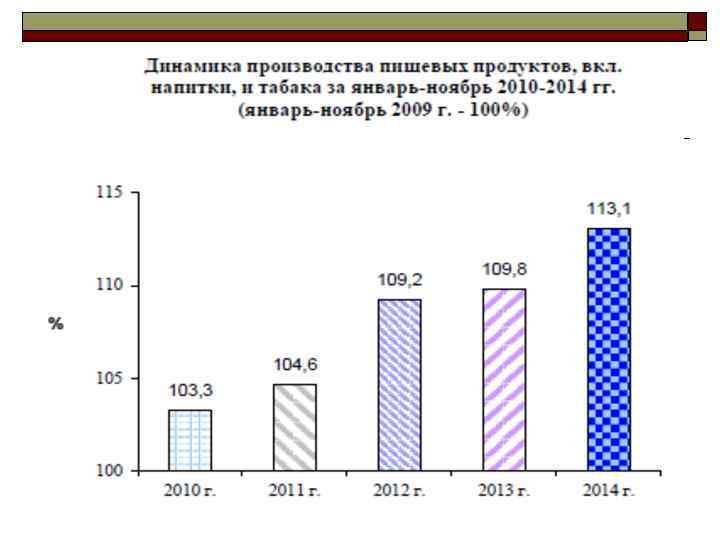 Динамика производства пищевых продуктов, вкл. напитки, и табака за январь-ноябрь 2010-2014 гг. (январь-ноябрь 2009 г. - 100%)

115
110
105
100
%

103,3
104,6
109,2
109,8
113,1

2010 г.
2011 г.
2012 г.
2013 г.
2014 г.